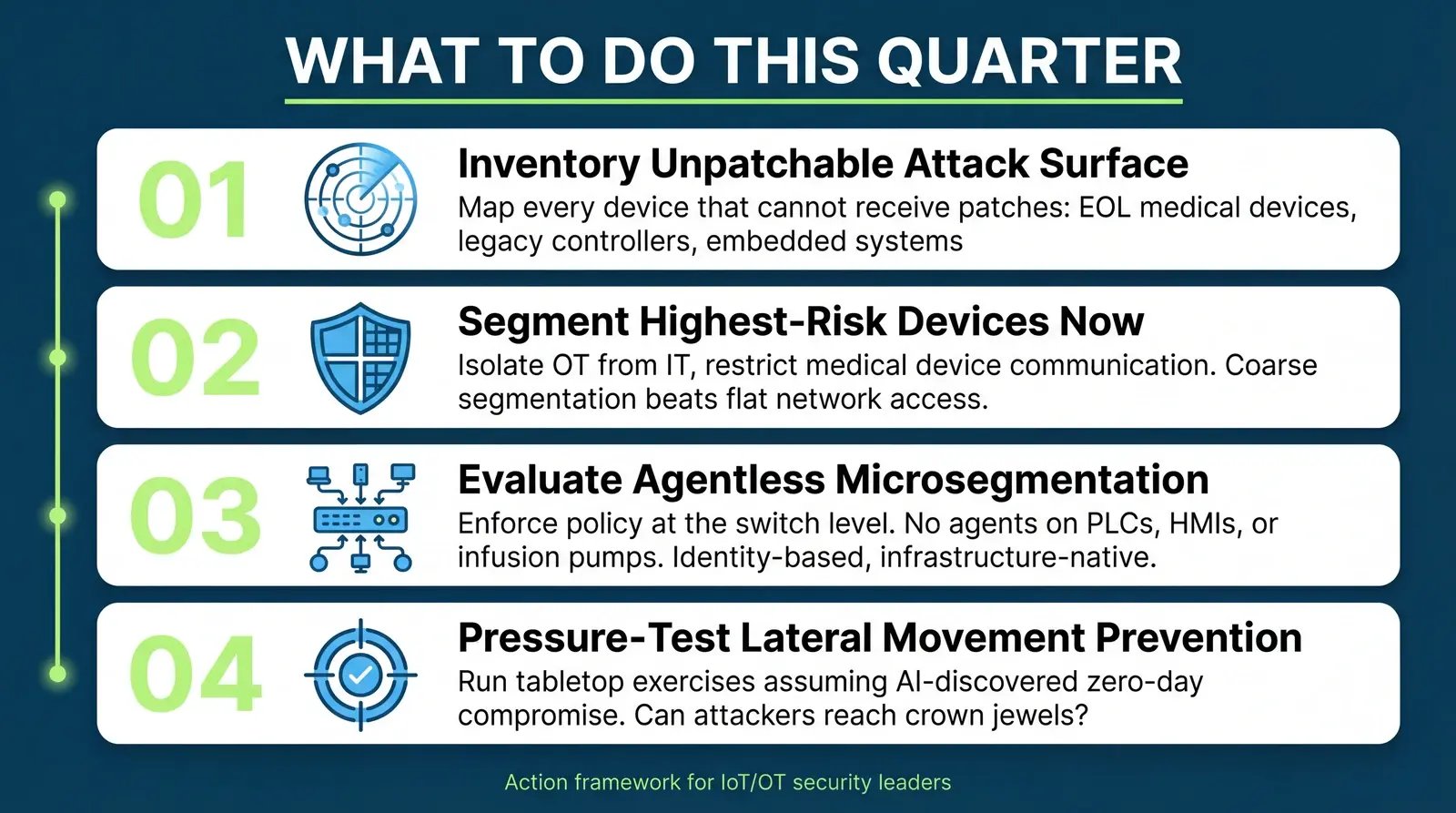 WHAT TO DO THIS QUARTER

01

Inventory Unpatchable Attack Surface

Map every device that cannot receive patches: EOL medical devices, legacy controllers, embedded systems

02

Segment Highest-Risk Devices Now

Isolate OT from IT, restrict medical device communication. Coarse segmentation beats flat network access.

03

Evaluate Agentless Microsegmentation

Enforce policy at the switch level. No agents on PLCs, HMIs, or infusion pumps. Identity-based, infrastructure-native.

04

Pressure-Test Lateral Movement Prevention

Run tabletop exercises assuming AI-discovered zero-day compromise. Can attackers reach crown jewels?

Action framework for IoT/OT security leaders